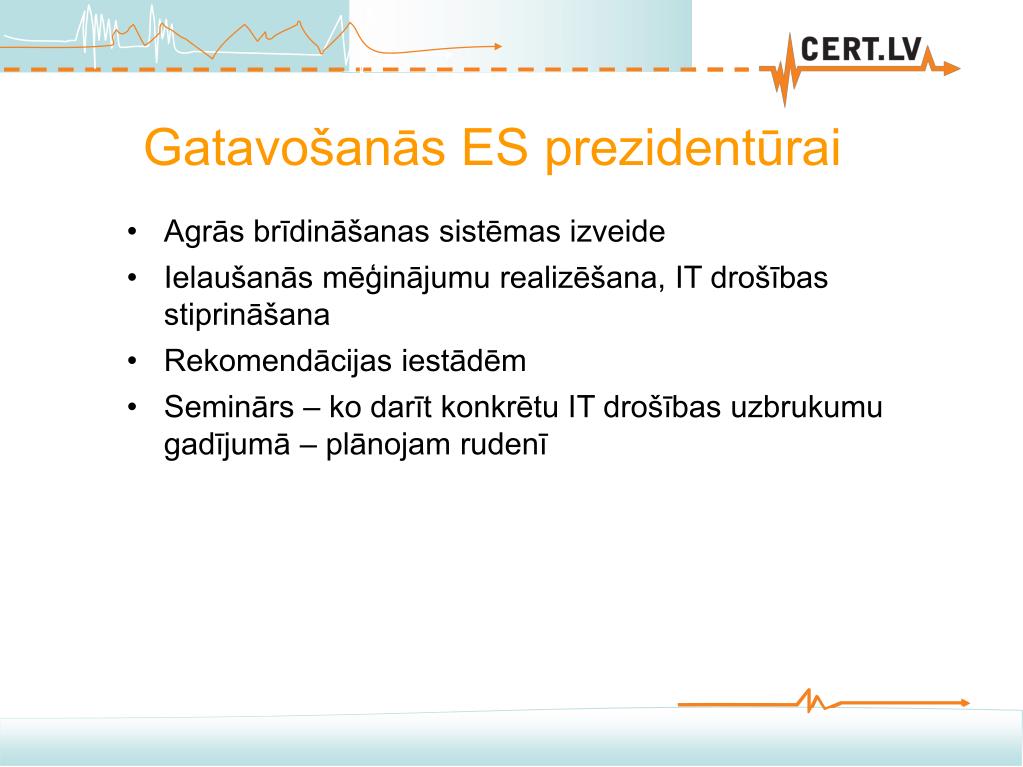 CERT.LV

Gatavošanās ES prezidentūrai

• Agrās brīdināšanas sistēmas izveide
• Ielaušanās mēģinājumu realizēšana, IT drošības stiprināšana
• Rekomendācijas iestādēm
• Seminārs – ko darīt konkrētu IT drošības uzbrukumu gadījumā – plānojam rudenī